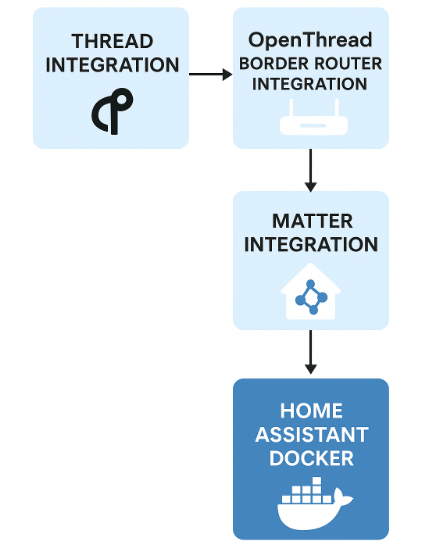 THREAD INTEGRATION

OpenThread BORDER ROUTER INTEGRATION

MATTER INTEGRATION

HOME ASSISTANT DOCKER